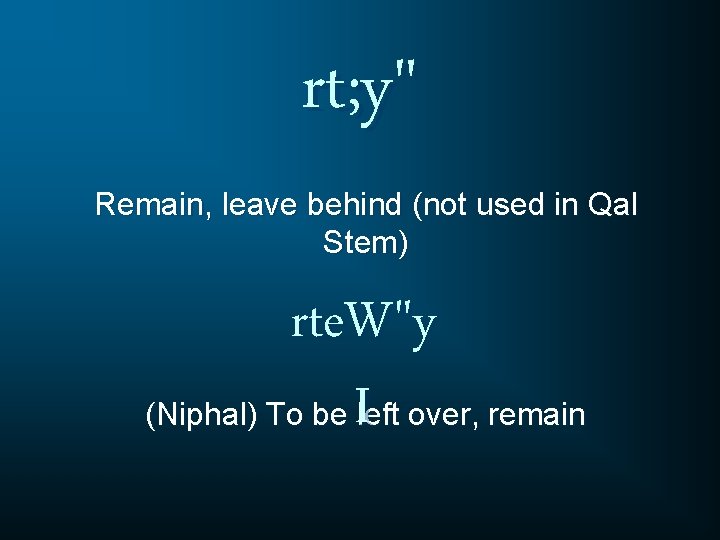 rt;y"

Remain, leave behind (not used in Qal Stem)

rteW"y
I

(Niphal) To be left over, remain